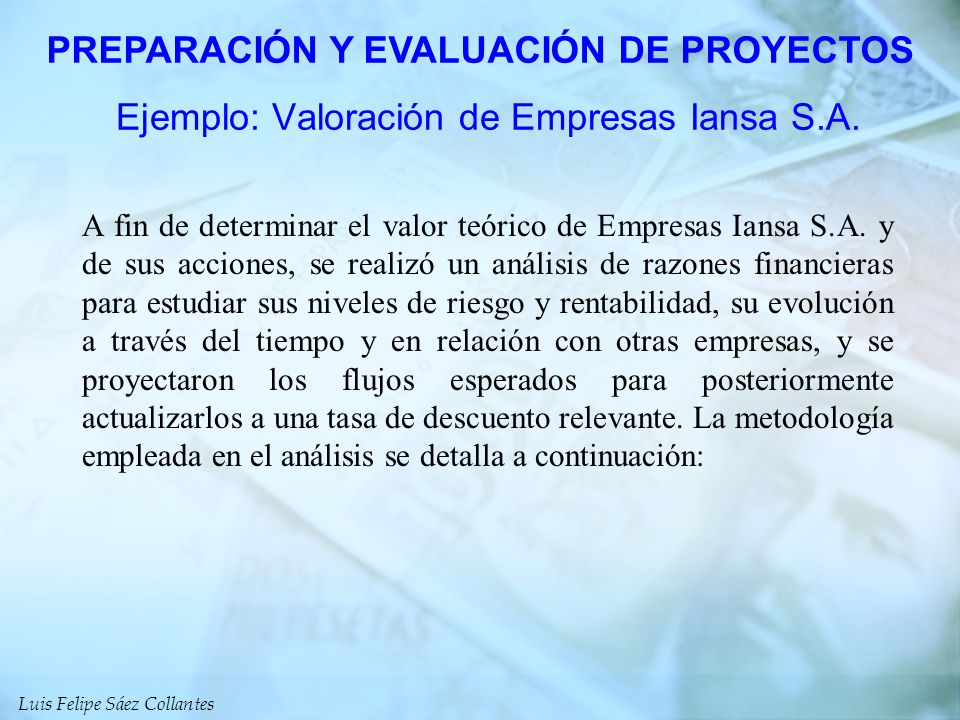 PREPARACIÓN Y EVALUACIÓN DE PROYECTOS

Ejemplo: Valoración de Empresas Iansa S.A.

A fin de determinar el valor teórico de Empresas Iansa S.A. y de sus acciones, se realizó un análisis de razones financieras para estudiar sus niveles de riesgo y rentabilidad, su evolución a través del tiempo y en relación con otras empresas, y se proyectaron los flujos esperados para posteriormente actualizarlos a una tasa de descuento relevante. La metodología empleada en el análisis se detalla a continuación:

Luis Felipe Sáez Collantes